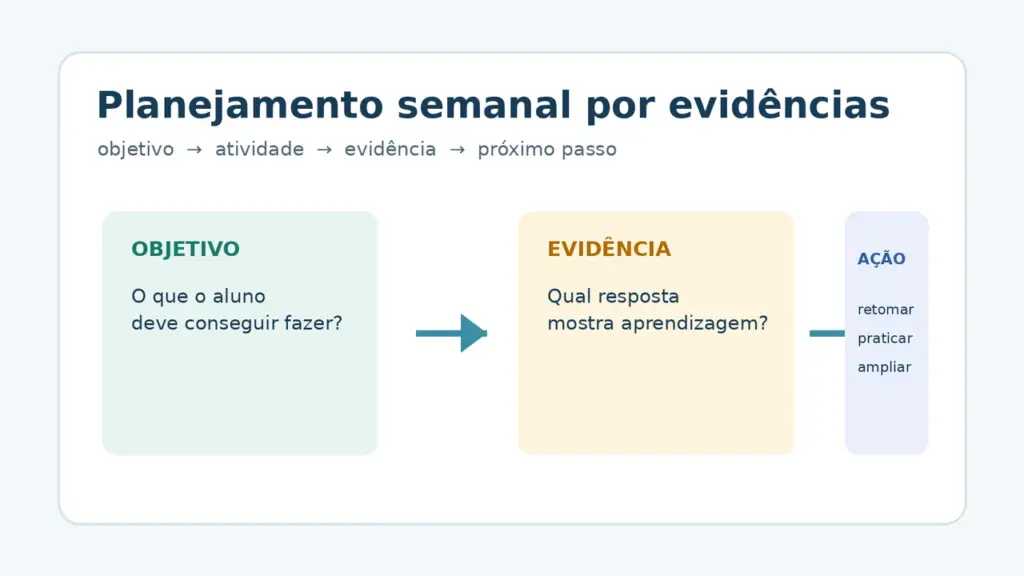 Planejamento semanal por evidências

objetivo → atividade → evidência → próximo passo

OBJETIVO

O que o aluno deve conseguir fazer?

EVIDÊNCIA

Qual resposta mostra aprendizagem?

AÇÃO

retomar

praticar

ampliar